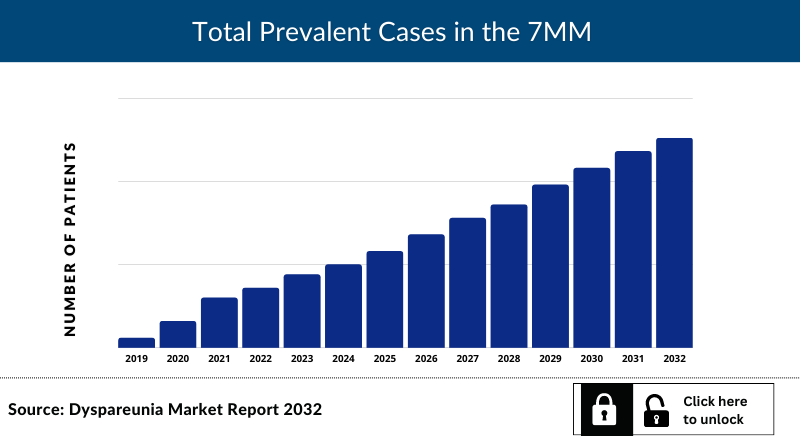 Total Prevalent Cases in the 7MM

NUMBER OF PATIENTS

2019 2020 2021 2022 2023 2024 2025 2026 2027 2028 2029 2030 2031 2032

Source: Dyspareunia Market Report 2032

Click here to unlock